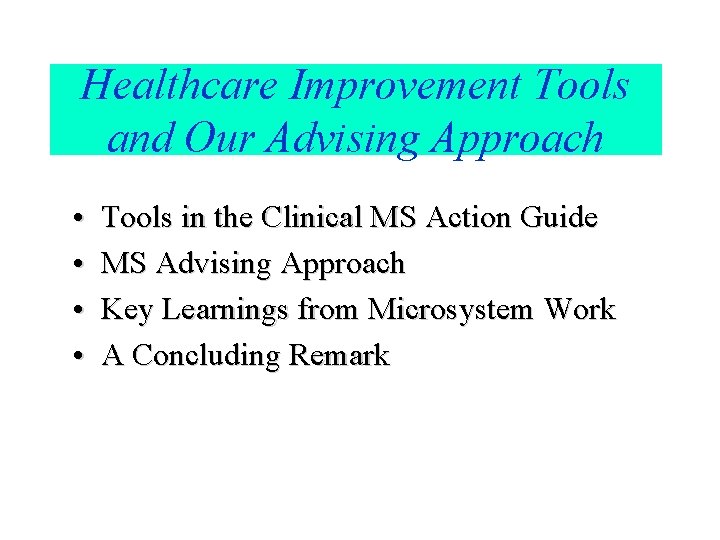 Healthcare Improvement Tools and Our Advising Approach

• Tools in the Clinical MS Action Guide
• MS Advising Approach
• Key Learnings from Microsystem Work
• A Concluding Remark